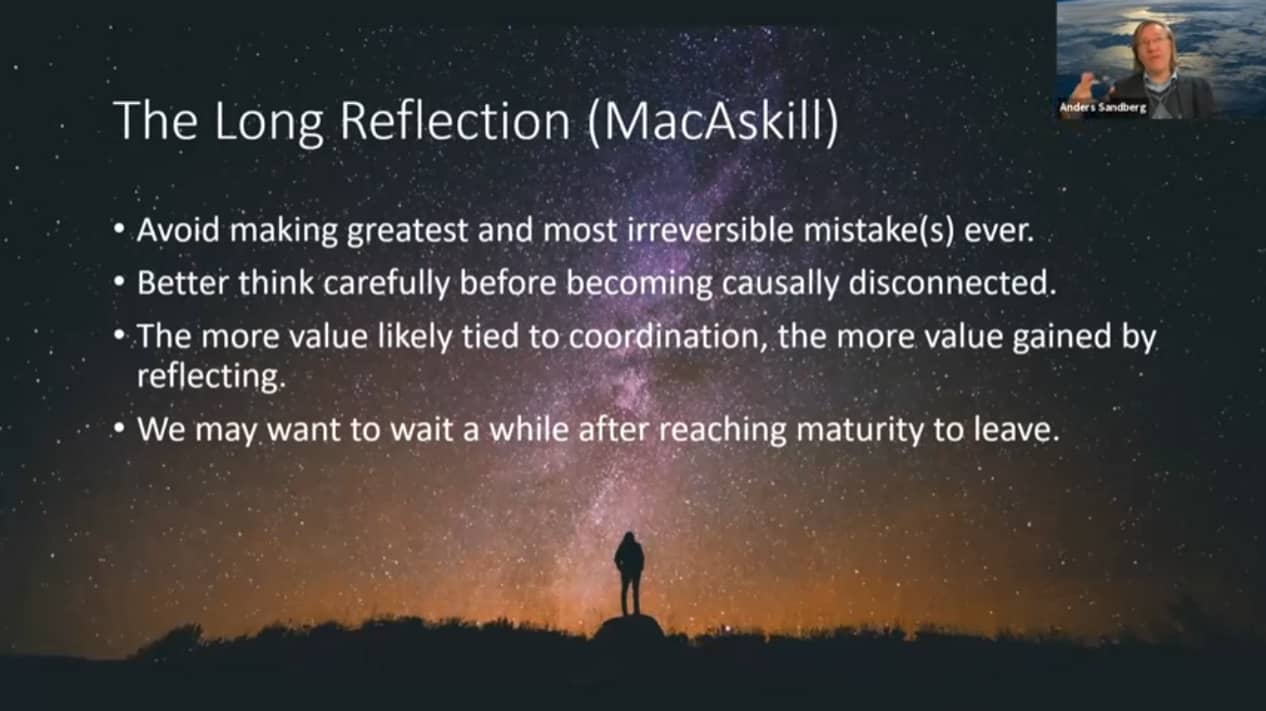 Anders Sandberg

The Long Reflection (MacAskill)

• Avoid making greatest and most irreversible mistake(s) ever.
• Better think carefully before becoming causally disconnected.
• The more value likely tied to coordination, the more value gained by reflecting.
• We may want to wait a while after reaching maturity to leave.